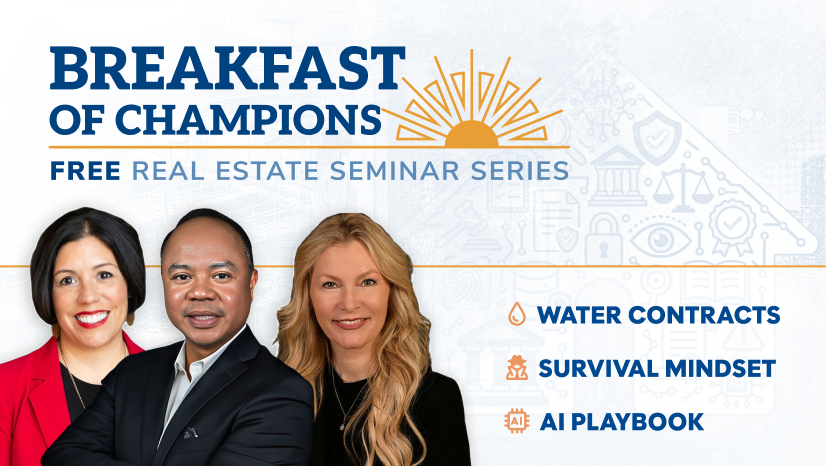 BREAKFAST OF CHAMPIONS

FREE REAL ESTATE SEMINAR SERIES

WATER CONTRACTS

SURVIVAL MINDSET

AI PLAYBOOK